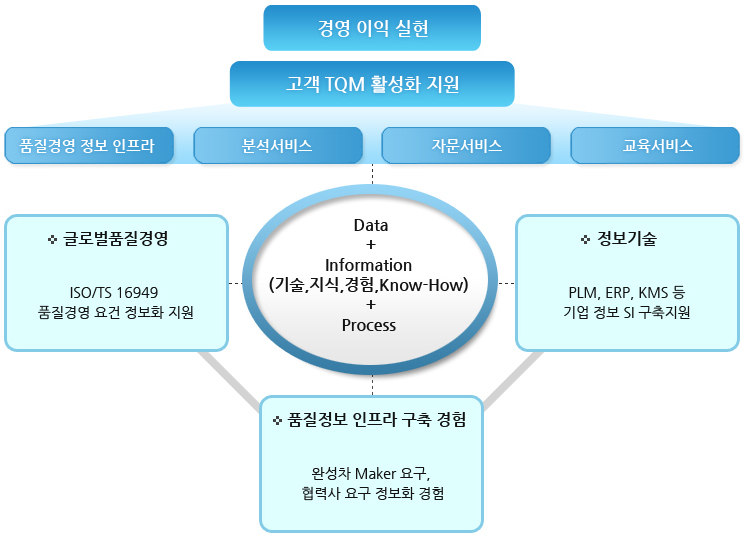 경영 이익 실현

고객 TQM 활성화 지원

품질경영 정보 인프라

분석서비스

자문서비스

교육서비스

❖ 글로벌품질경영

ISO/TS 16949
품질경영 요건 정보화 지원

Data
+
Information
(기술,지식,경험,Know-How)
+
Process

❖ 정보기술

PLM, ERP, KMS 등
기업 정보 SI 구축지원

❖ 품질정보 인프라 구축 경험

완성차 Maker 요구,
협력사 요구 정보화 경험